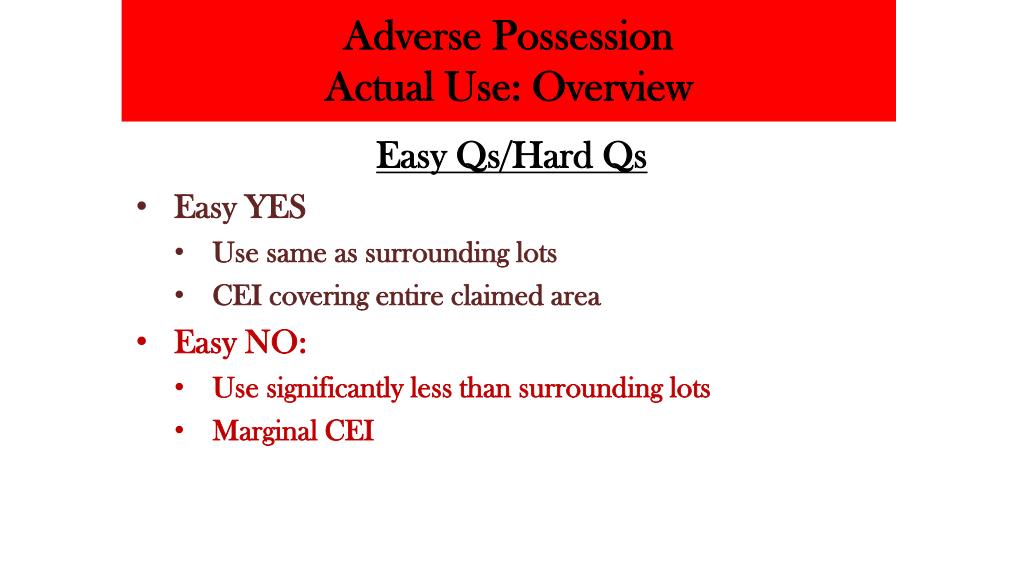 Adverse Possession
Actual Use: Overview

Easy Qs/Hard Qs

• Easy YES
  • Use same as surrounding lots
  • CEI covering entire claimed area
• Easy NO:
  • Use significantly less than surrounding lots
  • Marginal CEI